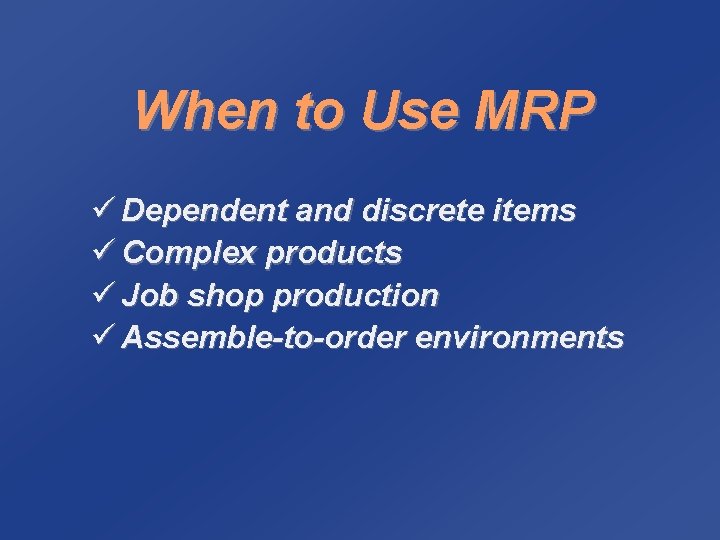 When to Use MRP

✓ Dependent and discrete items
✓ Complex products
✓ Job shop production
✓ Assemble-to-order environments